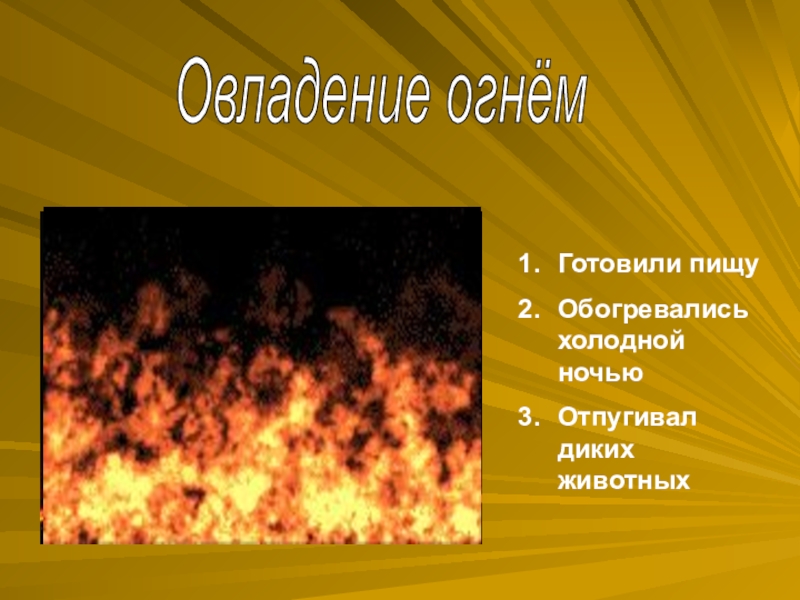 Овладение огнём

1. Готовили пищу
2. Обогревались холодной ночью
3. Отпугивал диких животных